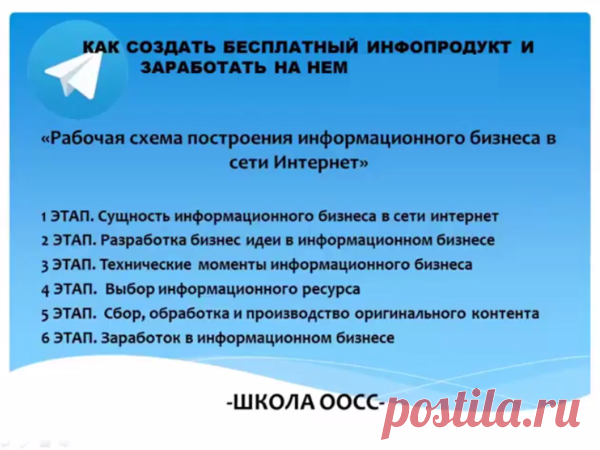 КАК СОЗДАТЬ БЕСПЛАТНЫЙ ИНФОПРОДУКТ И ЗАРАБОТАТЬ НА НЕМ

«Рабочая схема построения информационного бизнеса в сети Интернет»

1 ЭТАП. Сущность информационного бизнеса в сети интернет
2 ЭТАП. Разработка бизнес идеи в информационном бизнесе
3 ЭТАП. Технические моменты информационного бизнеса
4 ЭТАП. Выбор информационного ресурса
5 ЭТАП. Сбор, обработка и производство оригинального контента
6 ЭТАП. Заработок в информационном бизнесе

-ШКОЛА ООСС-

postila.ru